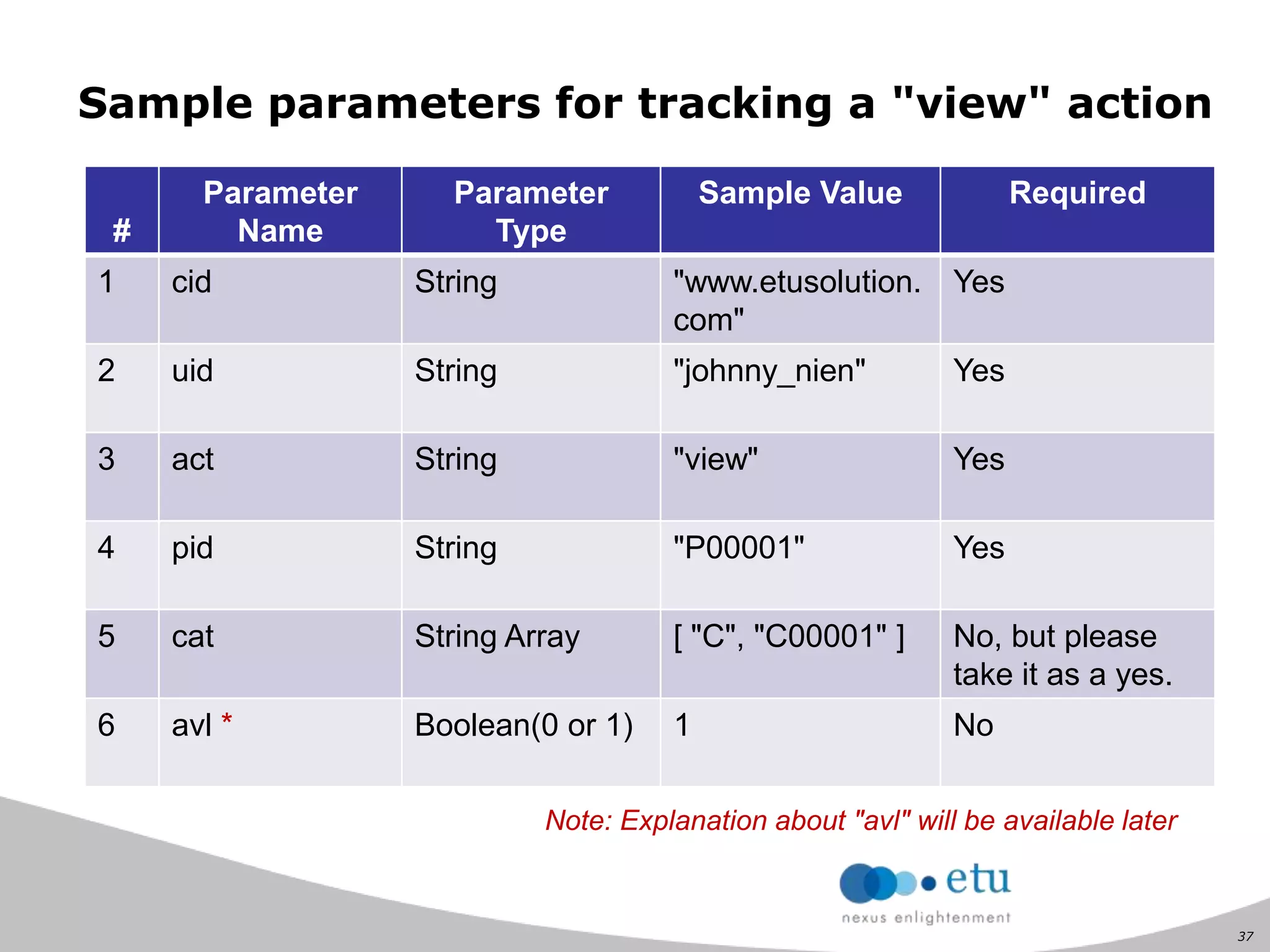 Sample parameters for tracking a "view" action

| # | Parameter Name | Parameter Type | Sample Value | Required |
|---|---|---|---|---|
| 1 | cid | String | "www.etusolution.com" | Yes |
| 2 | uid | String | "johnny_nien" | Yes |
| 3 | act | String | "view" | Yes |
| 4 | pid | String | "P00001" | Yes |
| 5 | cat | String Array | [ "C", "C00001" ] | No, but please take it as a yes. |
| 6 | avl * | Boolean(0 or 1) | 1 | No |

Note: Explanation about "avl" will be available later

etu
nexus enlightenment

37